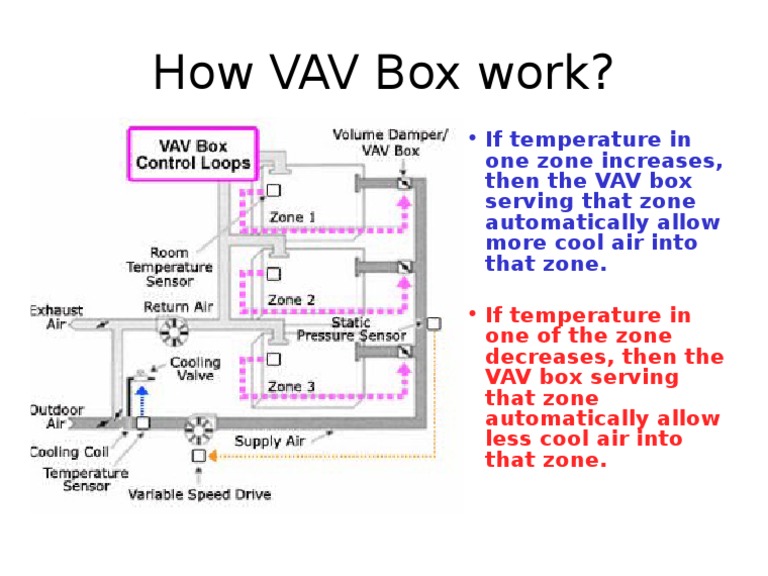 How VAV Box work?

VAV Box Control Loops

Volume Damper/ VAV Box

Zone 1

Room Temperature Sensor

Zone 2

Exhaust Air

Return Air

Static Pressure Sensor

Cooling Valve

Zone 3

Outdoor Air

Cooling Coil

Temperature Sensor

Supply Air

Variable Speed Drive

• If temperature in one zone increases, then the VAV box serving that zone automatically allow more cool air into that zone.

• If temperature in one of the zone decreases, then the VAV box serving that zone automatically allow less cool air into that zone.